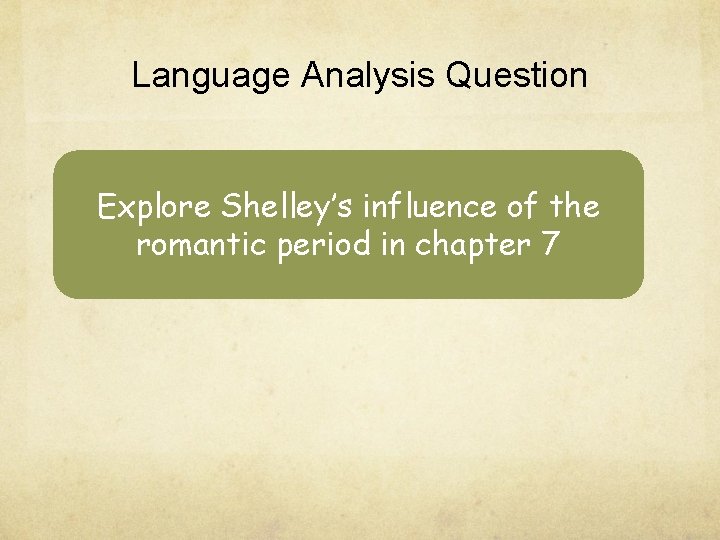 Language Analysis Question

Explore Shelley's influence of the romantic period in chapter 7